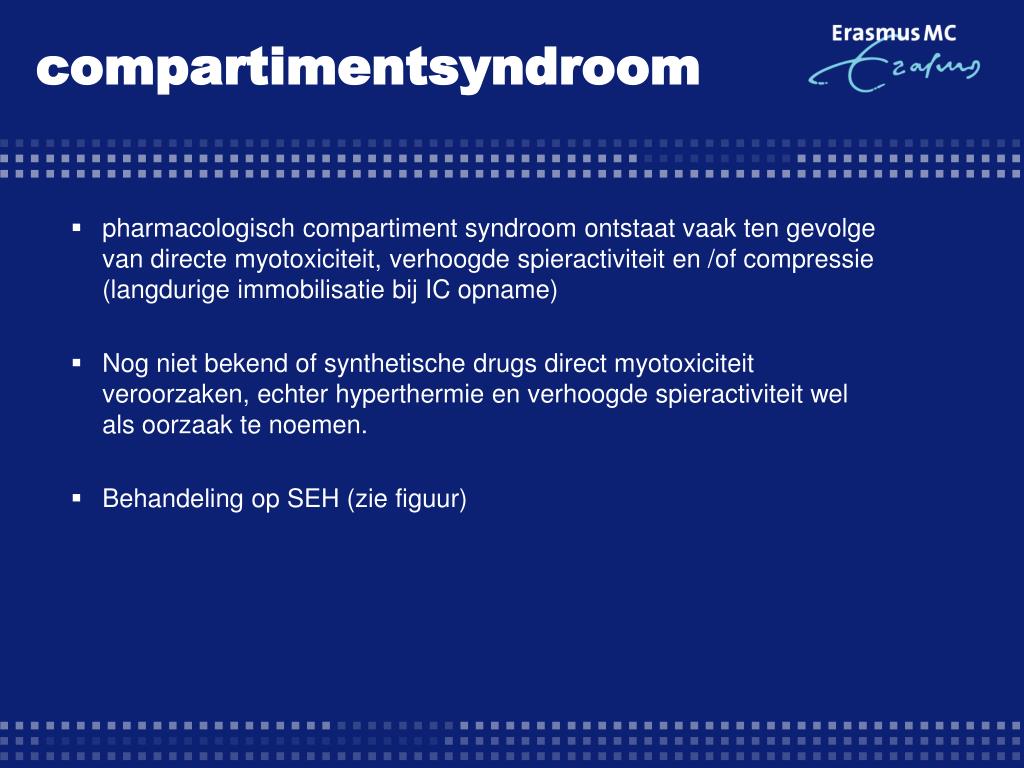 compartimentsyndroom

Erasmus MC
Erasmus

▪ pharmacologisch compartiment syndroom ontstaat vaak ten gevolge van directe myotoxiciteit, verhoogde spieractiviteit en /of compressie (langdurige immobilisatie bij IC opname)

▪ Nog niet bekend of synthetische drugs direct myotoxiciteit veroorzaken, echter hyperthermie en verhoogde spieractiviteit wel als oorzaak te noemen.

▪ Behandeling op SEH (zie figuur)